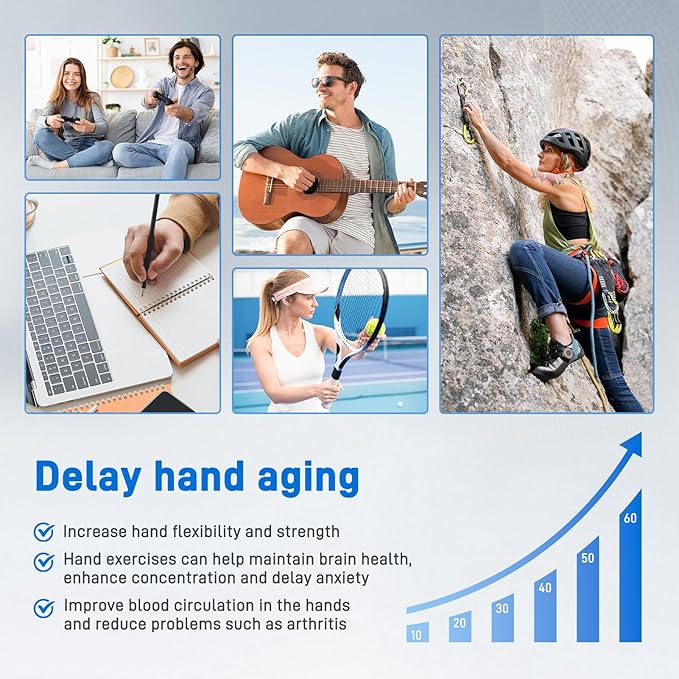 Delay hand aging

Increase hand flexibility and strength

Hand exercises can help maintain brain health, enhance concentration and delay anxiety

Improve blood circulation in the hands and reduce problems such as arthritis

10
20
30
40
50
60